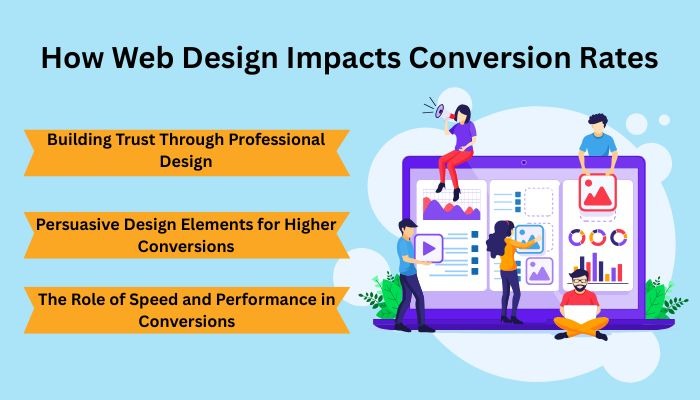 How Web Design Impacts Conversion Rates

Building Trust Through Professional Design

Persuasive Design Elements for Higher Conversions

The Role of Speed and Performance in Conversions